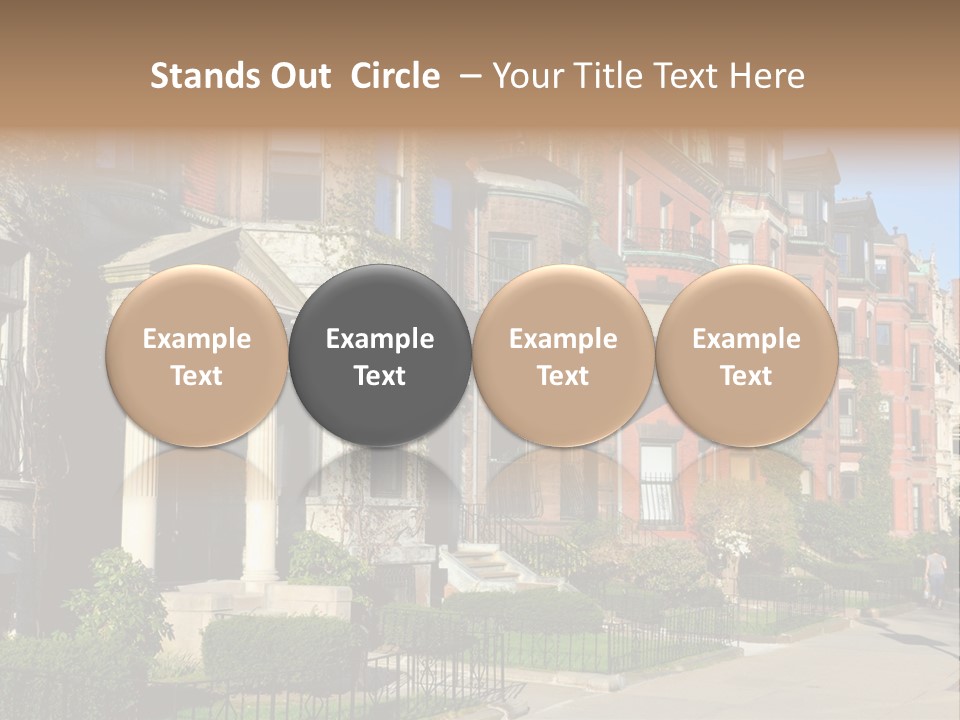 Stands Out Circle – Your Title Text Here

Example Text

Example Text

Example Text

Example Text